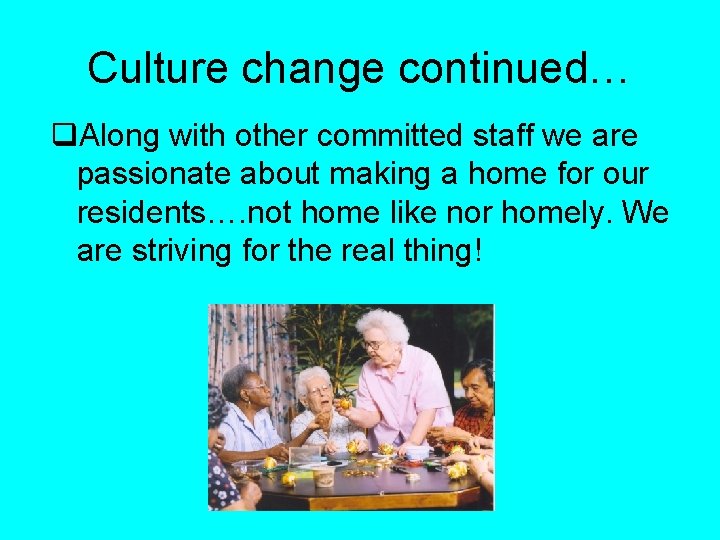 Culture change continued…

❑Along with other committed staff we are passionate about making a home for our residents….not home like nor homely. We are striving for the real thing!